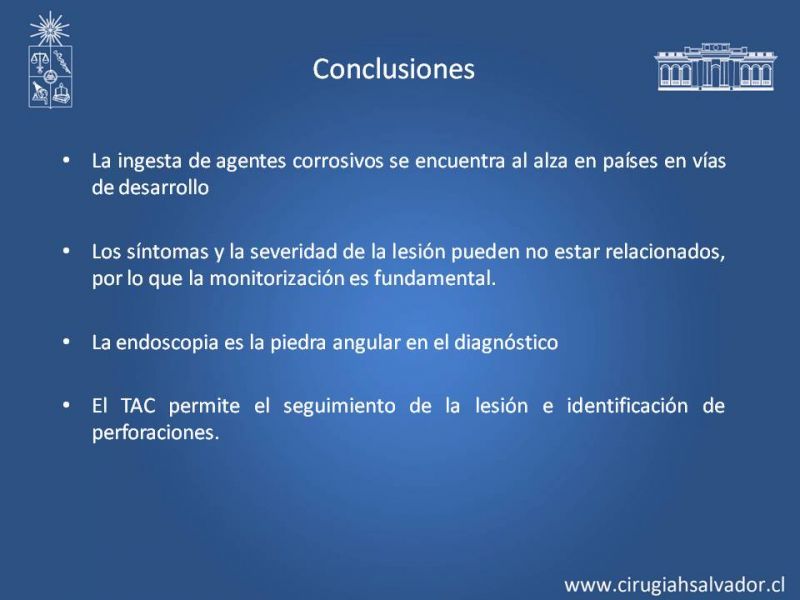 Conclusiones

• La ingesta de agentes corrosivos se encuentra al alza en países en vías de desarrollo

• Los síntomas y la severidad de la lesión pueden no estar relacionados, por lo que la monitorización es fundamental.

• La endoscopia es la piedra angular en el diagnóstico

• El TAC permite el seguimiento de la lesión e identificación de perforaciones.

www.cirugiahsalvador.cl